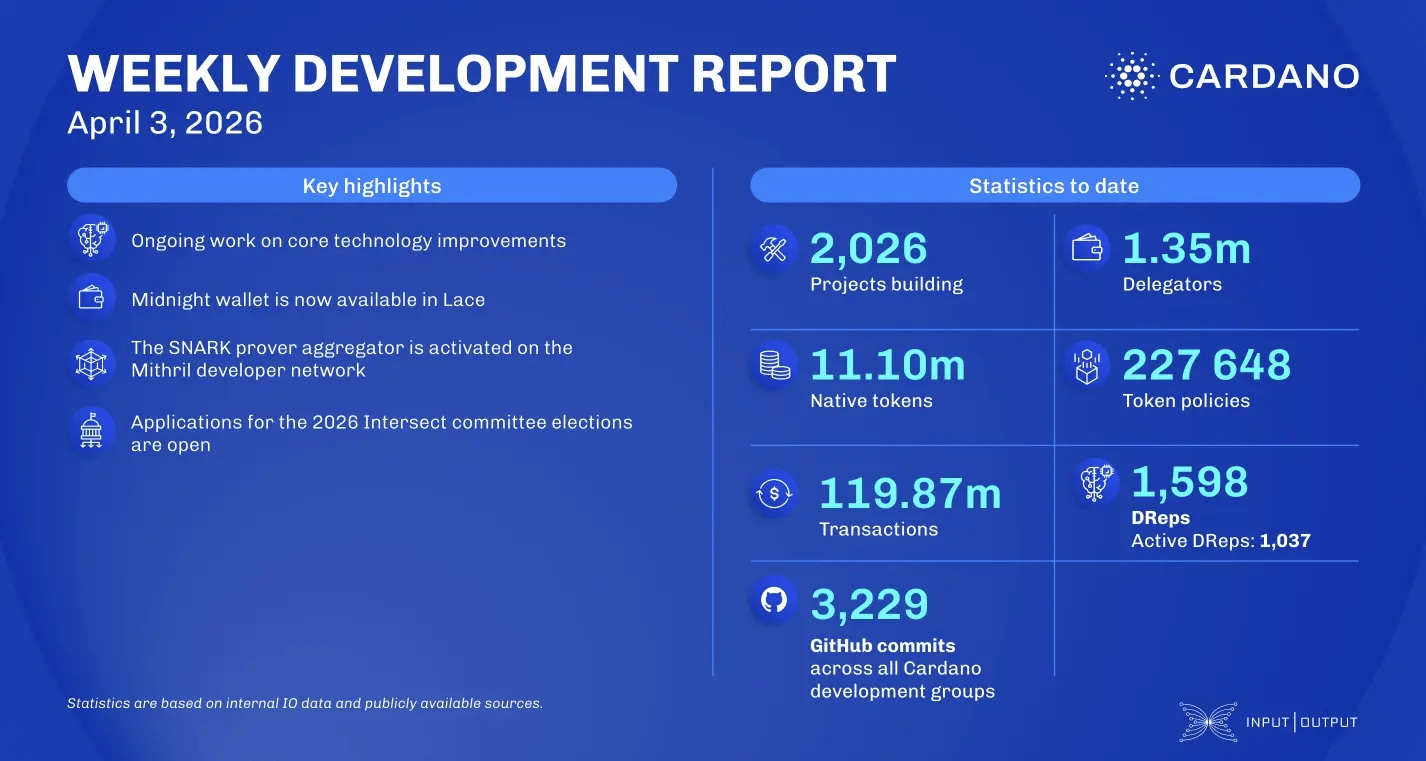 WEEKLY DEVELOPMENT REPORT
April 3, 2026

CARDANO

Key highlights

Ongoing work on core technology improvements

Midnight wallet is now available in Lace

The SNARK prover aggregator is activated on the Mithril developer network

Applications for the 2026 Intersect committee elections are open

Statistics to date

2,026
Projects building

1.35m
Delegators

11.10m
Native tokens

227 648
Token policies

119.87m
Transactions

1,598
DReps
Active DReps: 1,037

3,229
GitHub commits across all Cardano development groups

Statistics are based on internal IO data and publicly available sources.

INPUT | OUTPUT